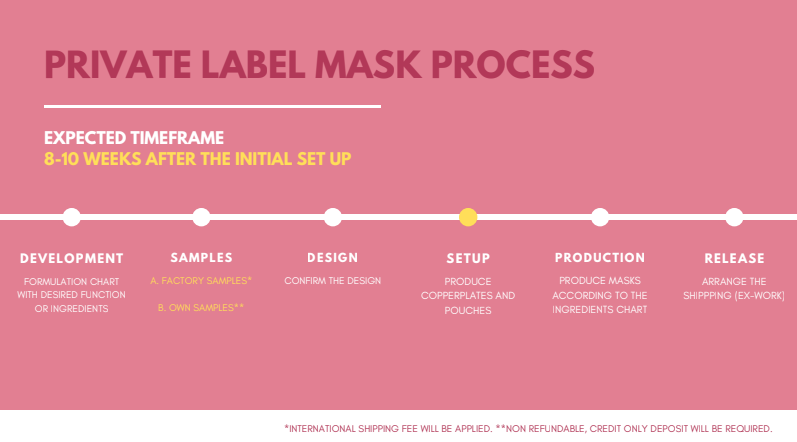 PRIVATE LABEL MASK PROCESS

EXPECTED TIMEFRAME
8-10 WEEKS AFTER THE INITIAL SET UP

DEVELOPMENT
FORMULATION CHART WITH DESIRED FUNCTION OR INGREDIENTS

SAMPLES
A. FACTORY SAMPLES*
B. OWN SAMPLES**

DESIGN
CONFIRM THE DESIGN

SETUP
PRODUCE COPPERPLATES AND POUCHES

PRODUCTION
PRODUCE MASKS ACCORDING TO THE INGREDIENTS CHART

RELEASE
ARRANGE THE SHIPPPING (EX-WORK)

*INTERNATIONAL SHIPPING FEE WILL BE APPLIED. **NON REFUNDABLE, CREDIT ONLY DEPOSIT WILL BE REQUIRED.